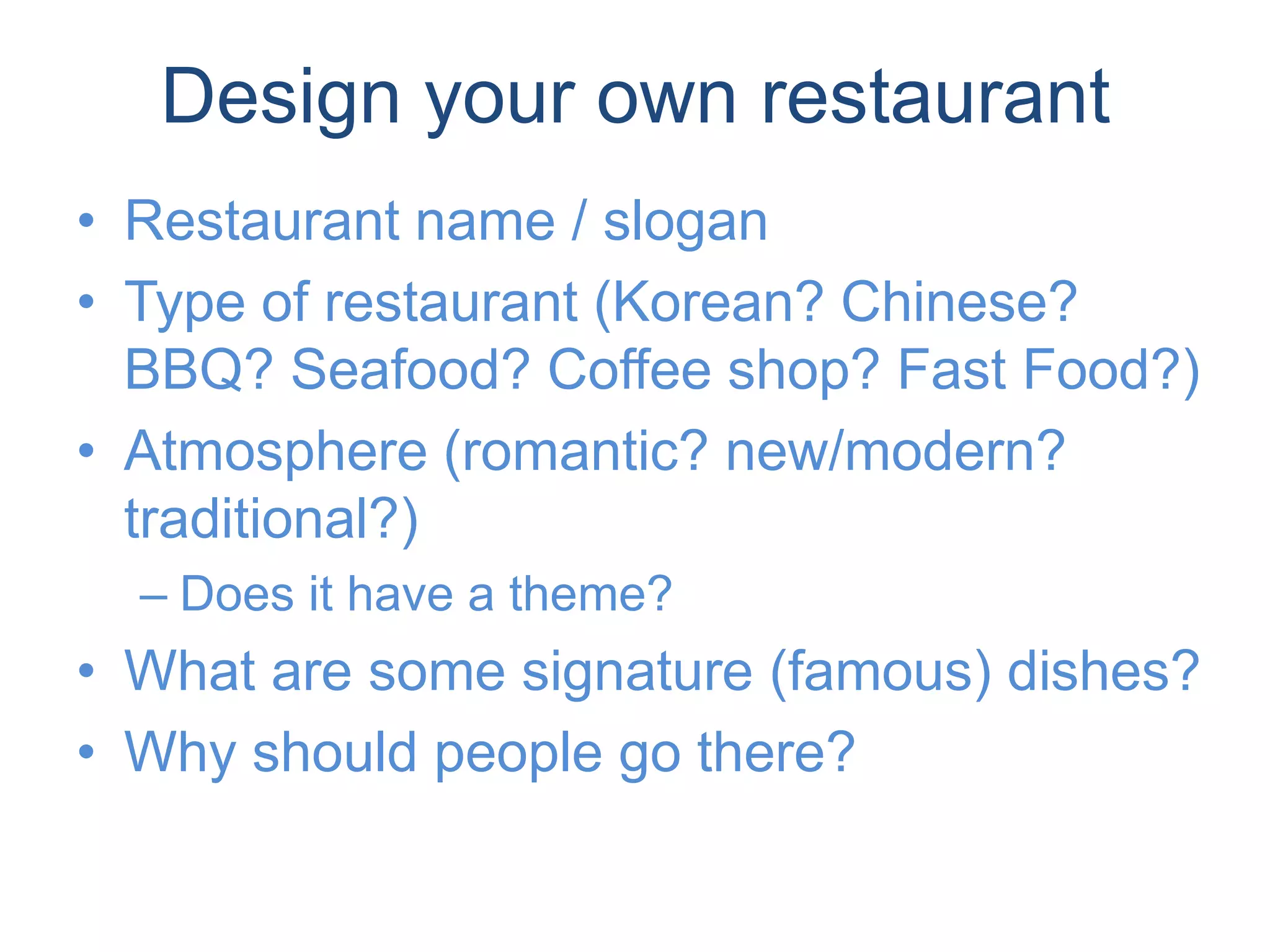 Design your own restaurant

• Restaurant name / slogan
• Type of restaurant (Korean? Chinese? BBQ? Seafood? Coffee shop? Fast Food?)
• Atmosphere (romantic? new/modern? traditional?)
  – Does it have a theme?
• What are some signature (famous) dishes?
• Why should people go there?